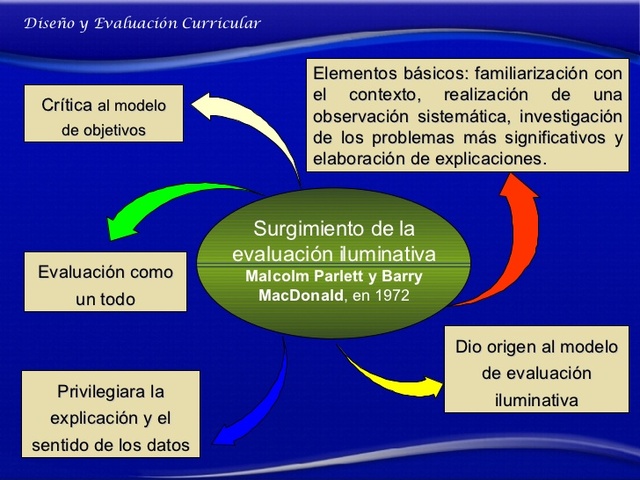 Diseño y Evaluación Curricular

Crítica al modelo de objetivos

Elementos básicos: familiarización con el contexto, realización de una observación sistemática, investigación de los problemas más significativos y elaboración de explicaciones.

Surgimiento de la evaluación iluminativa
Malcolm Parlett y Barry MacDonald, en 1972

Evaluación como un todo

Dio origen al modelo de evaluación iluminativa

Privilegiara la explicación y el sentido de los datos